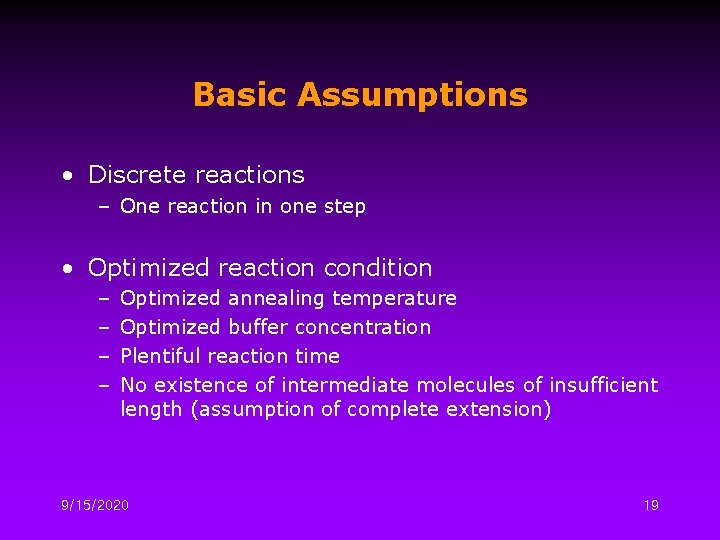 Basic Assumptions

• Discrete reactions
– One reaction in one step

• Optimized reaction condition
– Optimized annealing temperature
– Optimized buffer concentration
– Plentiful reaction time
– No existence of intermediate molecules of insufficient length (assumption of complete extension)

9/15/2020

19